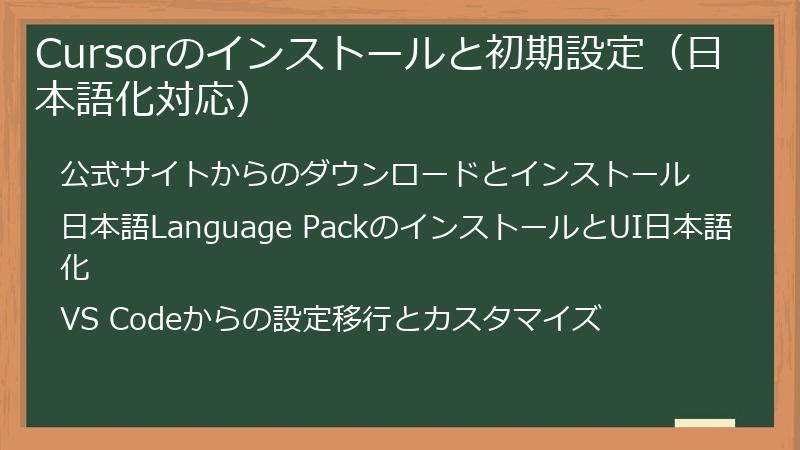 Cursorのインストールと初期設定（日本語化対応）

公式サイトからのダウンロードとインストール

日本語Language PackのインストールとUI日本語化

VS Codeからの設定移行とカスタマイズ